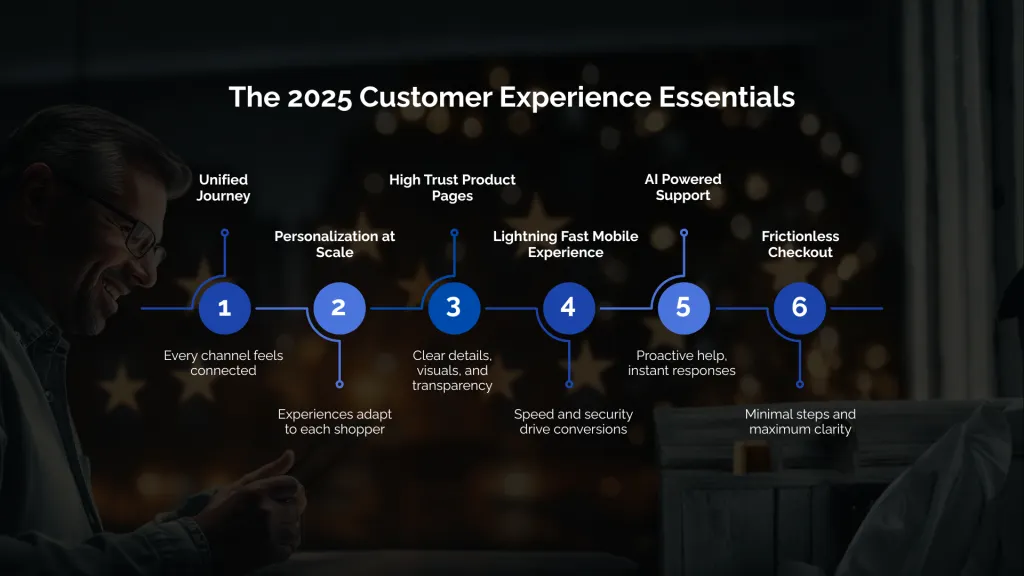 The 2025 Customer Experience Essentials

Unified Journey

1

Every channel feels connected

Personalization at Scale

2

Experiences adapt to each shopper

High Trust Product Pages

3

Clear details, visuals, and transparency

Lightning Fast Mobile Experience

4

Speed and security drive conversions

AI Powered Support

5

Proactive help, instant responses

Frictionless Checkout

6

Minimal steps and maximum clarity